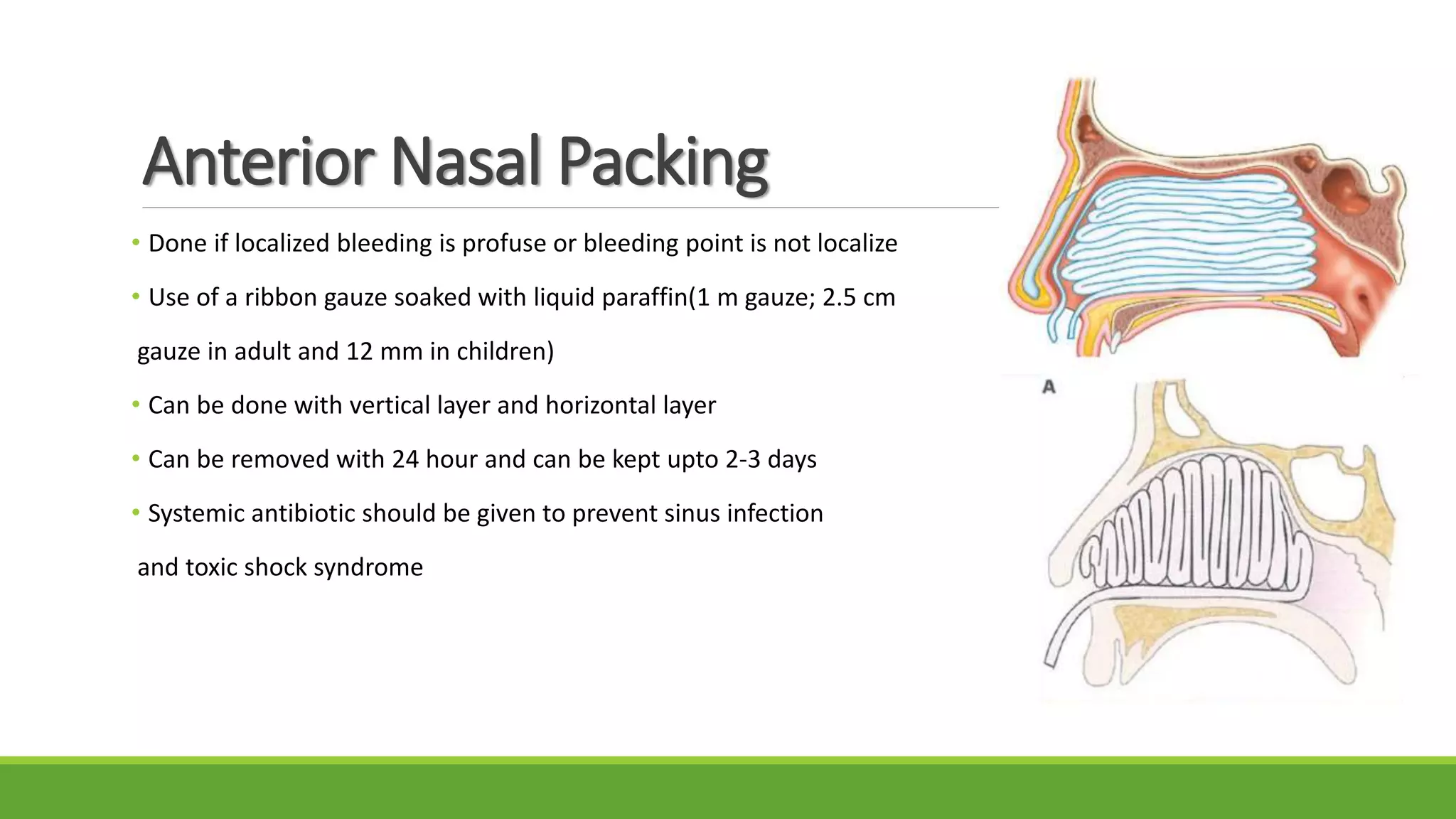 Anterior Nasal Packing

• Done if localized bleeding is profuse or bleeding point is not localize

• Use of a ribbon gauze soaked with liquid paraffin(1 m gauze; 2.5 cm gauze in adult and 12 mm in children)

• Can be done with vertical layer and horizontal layer

• Can be removed with 24 hour and can be kept upto 2-3 days

• Systemic antibiotic should be given to prevent sinus infection and toxic shock syndrome

A